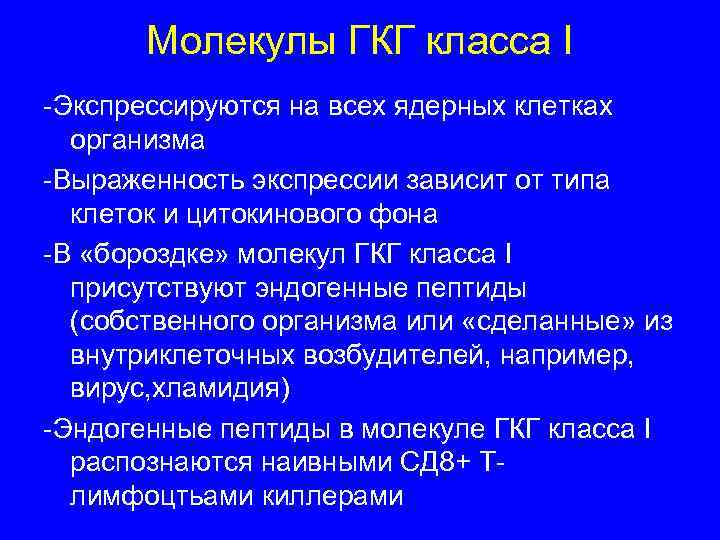 Молекулы ГКГ класса I

-Экспрессируются на всех ядерных клетках организма

-Выраженность экспрессии зависит от типа клеток и цитокинового фона

-В «бороздке» молекул ГКГ класса I присутствуют эндогенные пептиды (собственного организма или «сделанные» из внутриклеточных возбудителей, например, вирус,хламидия)

-Эндогенные пептиды в молекуле ГКГ класса I распознаются наивными СД8+ Т-лимфоцтьами киллерами